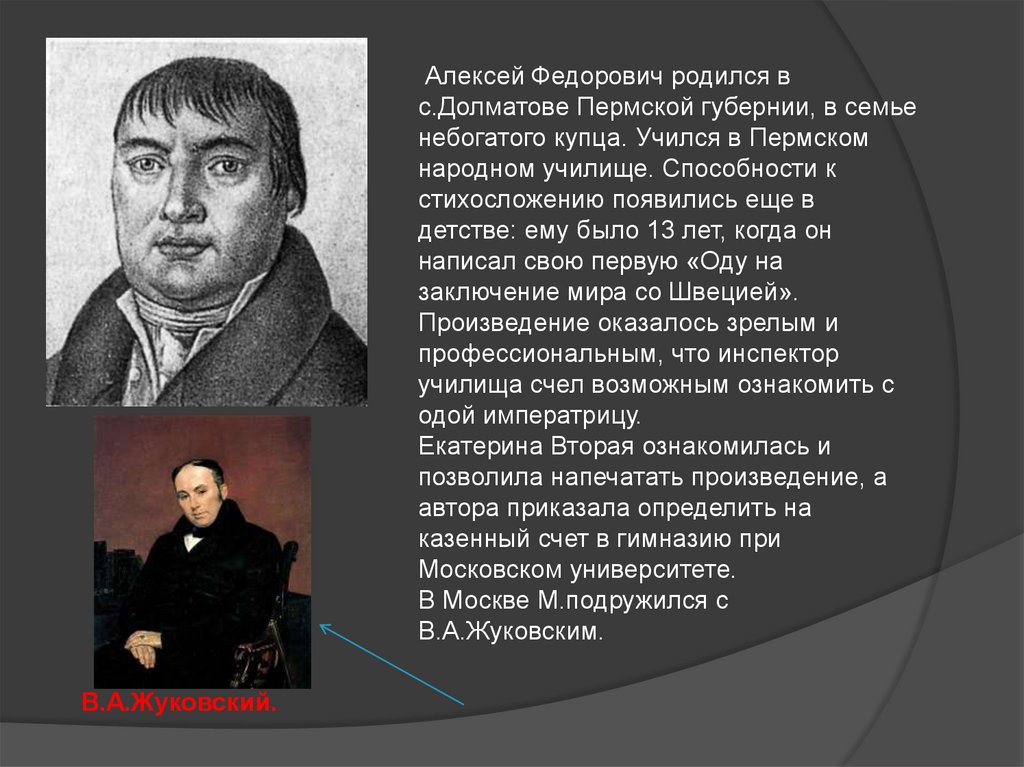 Алексей Федорович родился в с.Долматове Пермской губернии, в семье небогатого купца. Учился в Пермском народном училище. Способности к стихосложению появились еще в детстве: ему было 13 лет, когда он написал свою первую «Оду на заключение мира со Швецией». Произведение оказалось зрелым и профессиональным, что инспектор училища счел возможным ознакомить с одой императрицу.
Екатерина Вторая ознакомилась и позволила напечатать произведение, а автора приказала определить на казенный счет в гимназию при Московском университете.
В Москве М.подружился с В.А.Жуковским.

В.А.Жуковский.